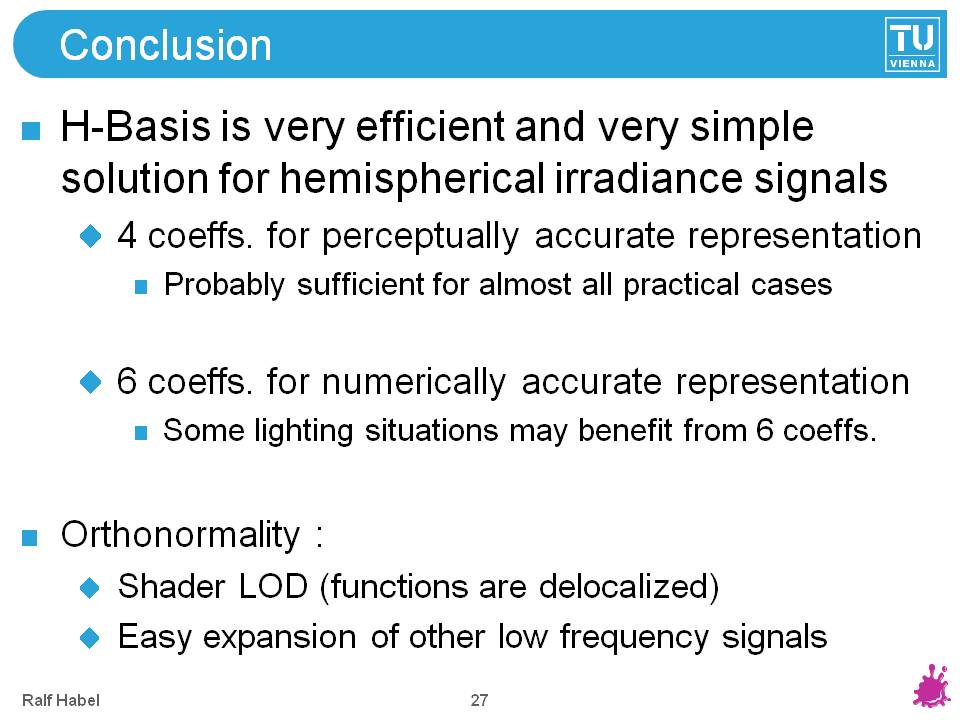 Conclusion

TU VIENNA

H-Basis is very efficient and very simple solution for hemispherical irradiance signals

4 coeffs. for perceptually accurate representation

Probably sufficient for almost all practical cases

6 coeffs. for numerically accurate representation

Some lighting situations may benefit from 6 coeffs.

Orthonormality :

Shader LOD (functions are delocalized)

Easy expansion of other low frequency signals

Ralf Habel

27